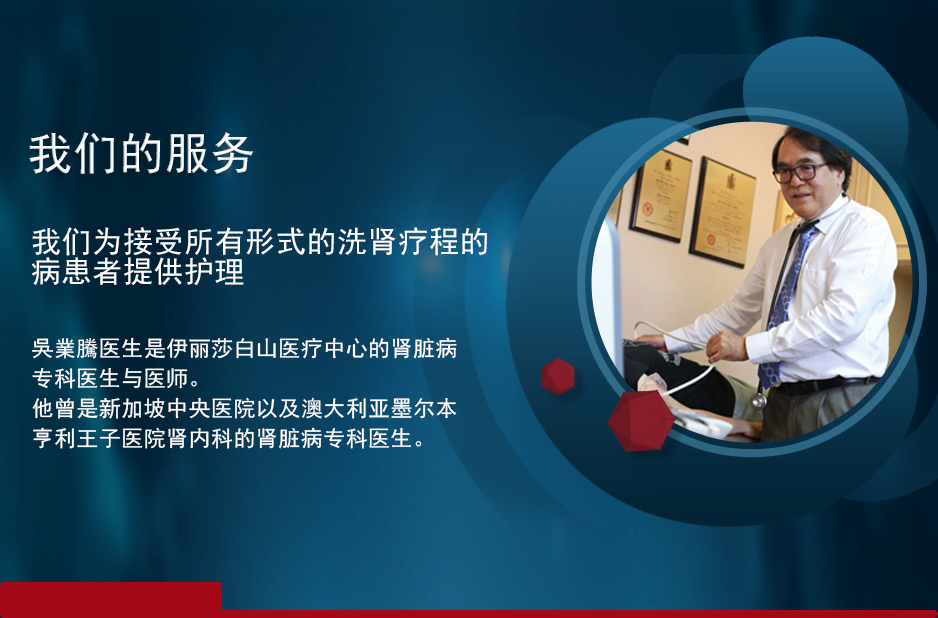 我们的服务

我们为接受所有形式的洗肾疗程的病患者提供护理

吳業騰医生是伊丽莎白山医疗中心的肾脏病专科医生与医师。
他曾是新加坡中央医院以及澳大利亚墨尔本亨利王子医院肾内科的肾脏病专科医生。